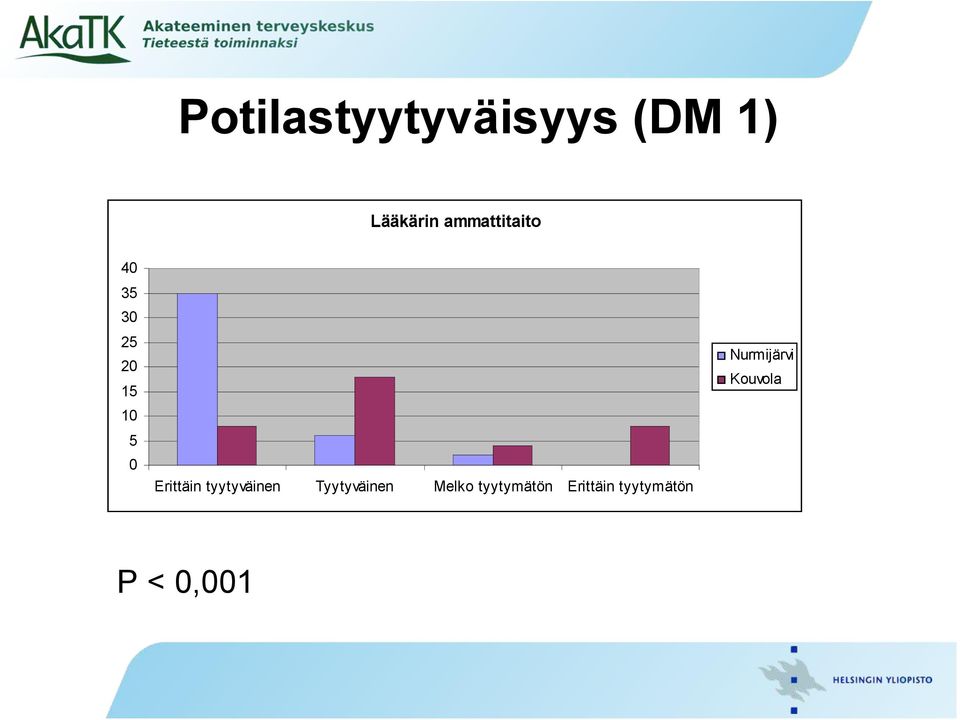 AkaTK Akateeminen terveyskeskus
Tieteestä toiminnaksi

Potilastyytyväisyys (DM 1)

Lääkärin ammattitaito

40
35
30
25
20
15
10
5
0

Erittäin tyytyväinen
Tyytyväinen
Melko tyytymätön
Erittäin tyytymätön

Nurmijärvi
Kouvola

P < 0,001

HELSINGIN YLIOPISTO